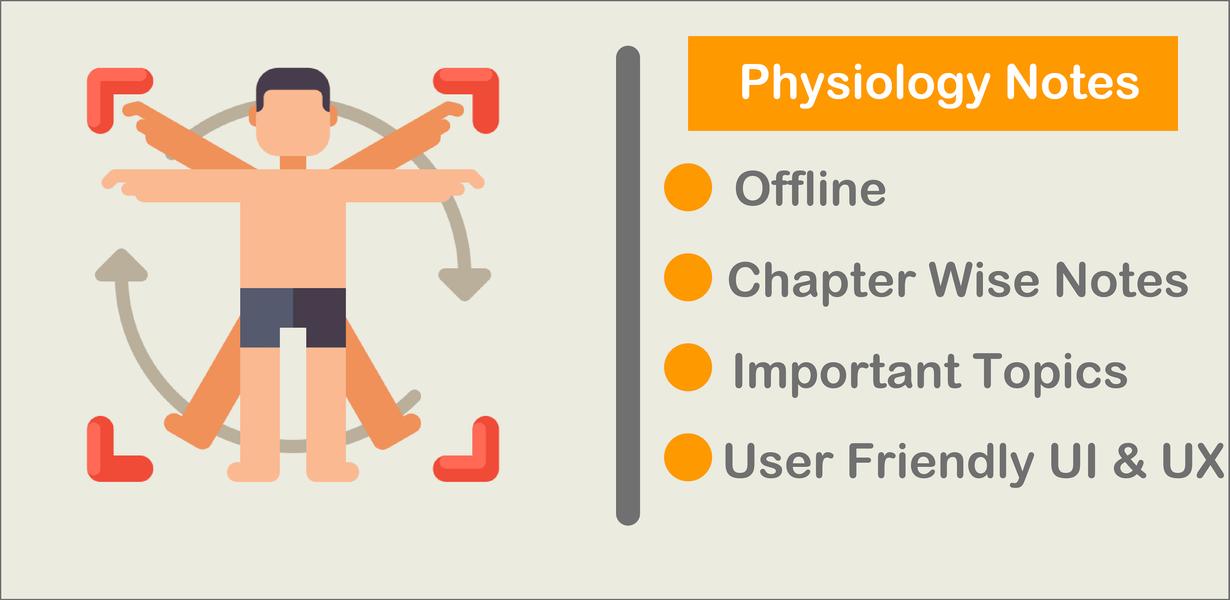 Physiology Notes

Offline

Chapter Wise Notes

Important Topics

User Friendly UI & UX